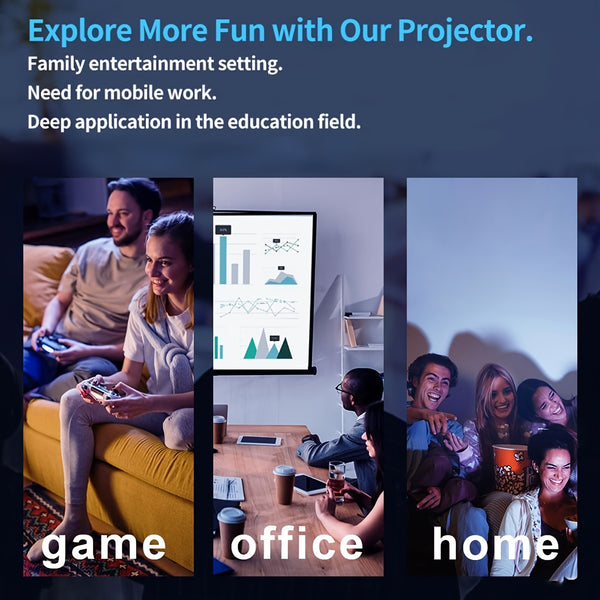 Explore More Fun with Our Projector.
Family entertainment setting.
Need for mobile work.
Deep application in the education field.

game

office

home